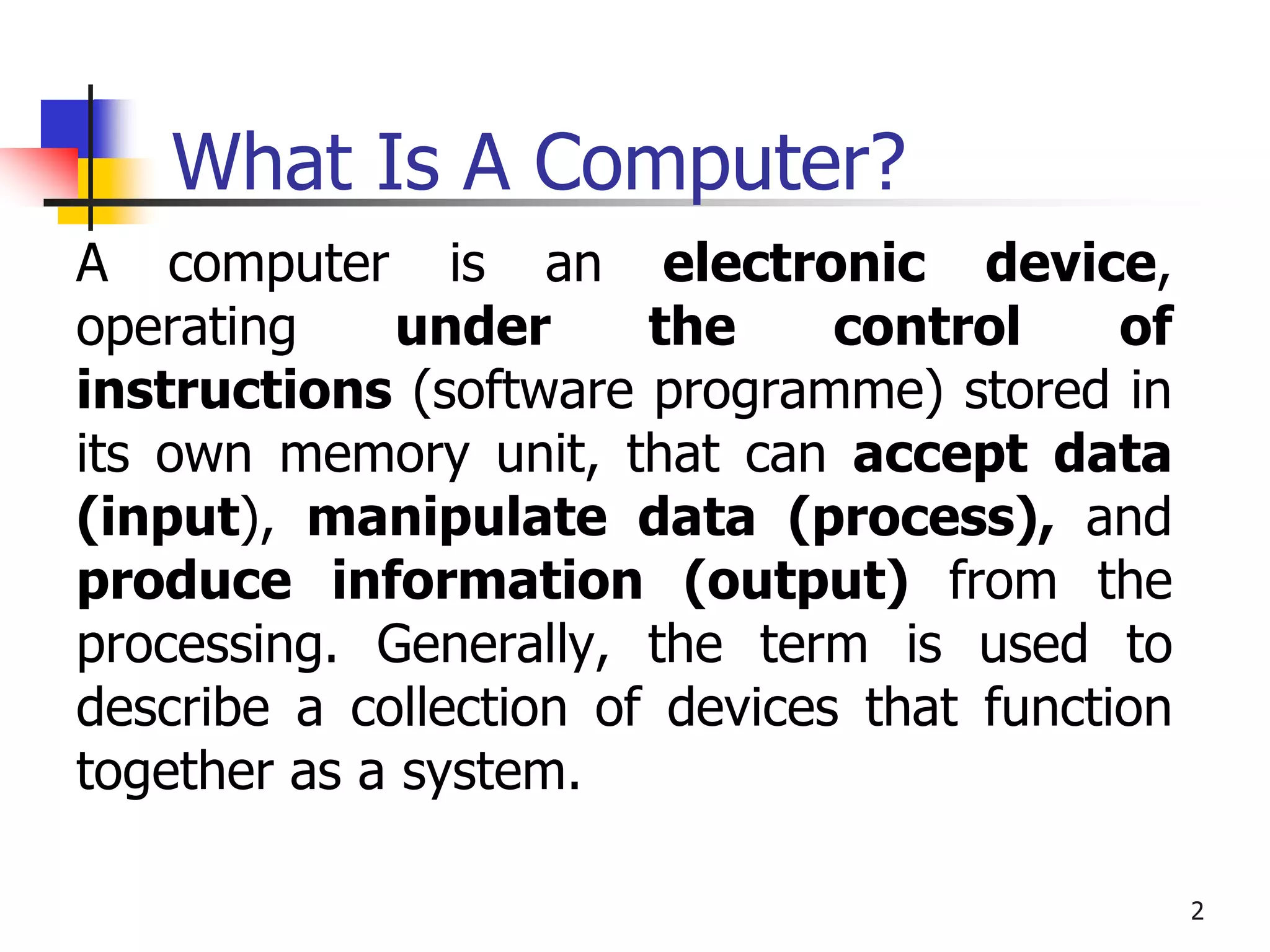 What Is A Computer?

A computer is an electronic device, operating under the control of instructions (software programme) stored in its own memory unit, that can accept data (input), manipulate data (process), and produce information (output) from the processing. Generally, the term is used to describe a collection of devices that function together as a system.

2